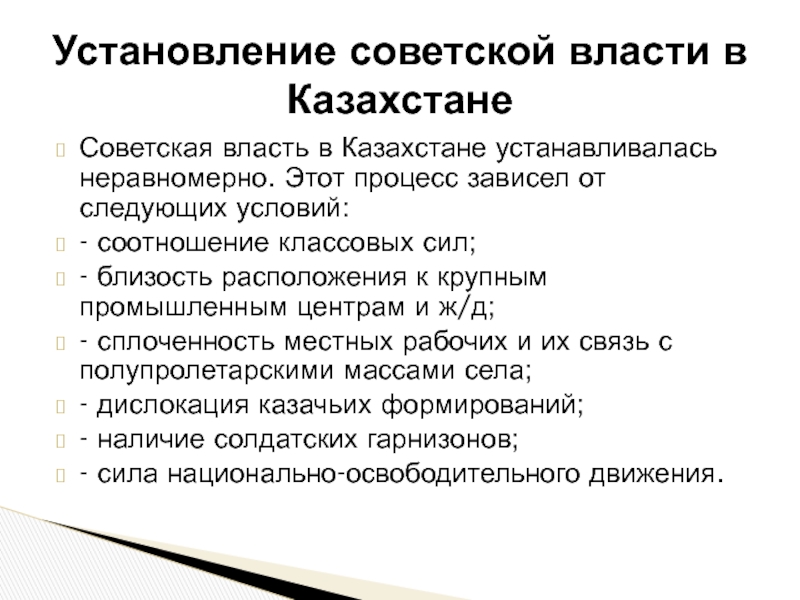 Установление советской власти в Казахстане

Советская власть в Казахстане устанавливалась неравномерно. Этот процесс зависел от следующих условий:

- соотношение классовых сил;

- близость расположения к крупным промышленным центрам и ж/д;

- сплоченность местных рабочих и их связь с полупролетарскими массами села;

- дислокация казачьих формирований;

- наличие солдатских гарнизонов;

- сила национально-освободительного движения.